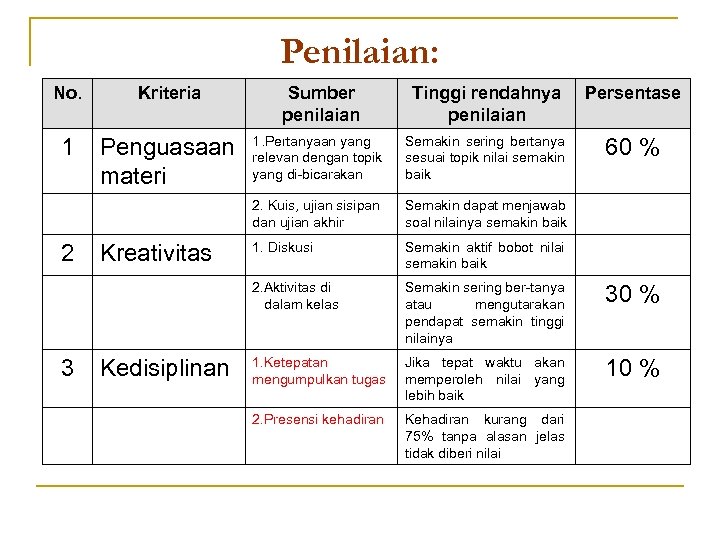 Penilaian:

| No. | Kriteria | Sumber penilaian | Tinggi rendahnya penilaian | Persentase |
|---|---|---|---|---|
| 1 | Penguasaan materi | 1.Pertanyaan yang relevan dengan topik yang di-bicarakan | Semakin sering bertanya sesuai topik nilai semakin baik | 60 % |
| | | 2. Kuis, ujian sisipan dan ujian akhir | Semakin dapat menjawab soal nilainya semakin baik | |
| 2 | Kreativitas | 1. Diskusi | Semakin aktif bobot nilai semakin baik | |
| | | 2.Aktivitas di dalam kelas | Semakin sering ber-tanya atau mengutarakan pendapat semakin tinggi nilainya | 30 % |
| 3 | Kedisiplinan | 1.Ketepatan mengumpulkan tugas | Jika tepat waktu akan memperoleh nilai yang lebih baik | 10 % |
| | | 2.Presensi kehadiran | Kehadiran kurang dari 75% tanpa alasan jelas tidak diberi nilai | |